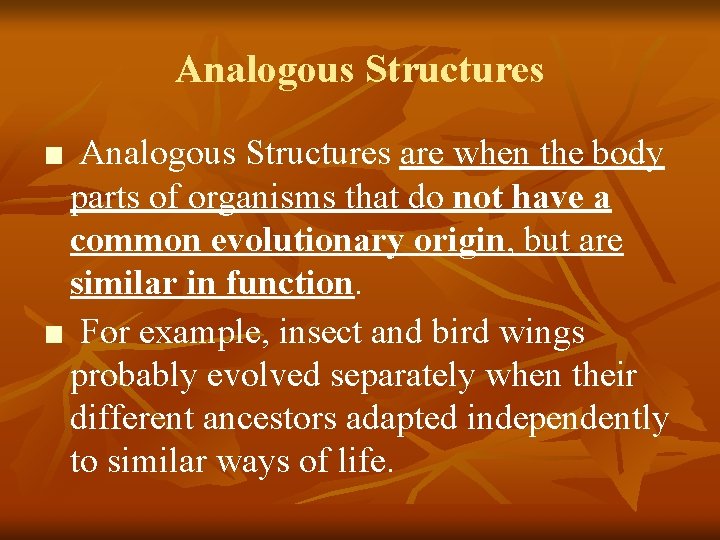 Analogous Structures

■ Analogous Structures are when the body parts of organisms that do not have a common evolutionary origin, but are similar in function.

■ For example, insect and bird wings probably evolved separately when their different ancestors adapted independently to similar ways of life.